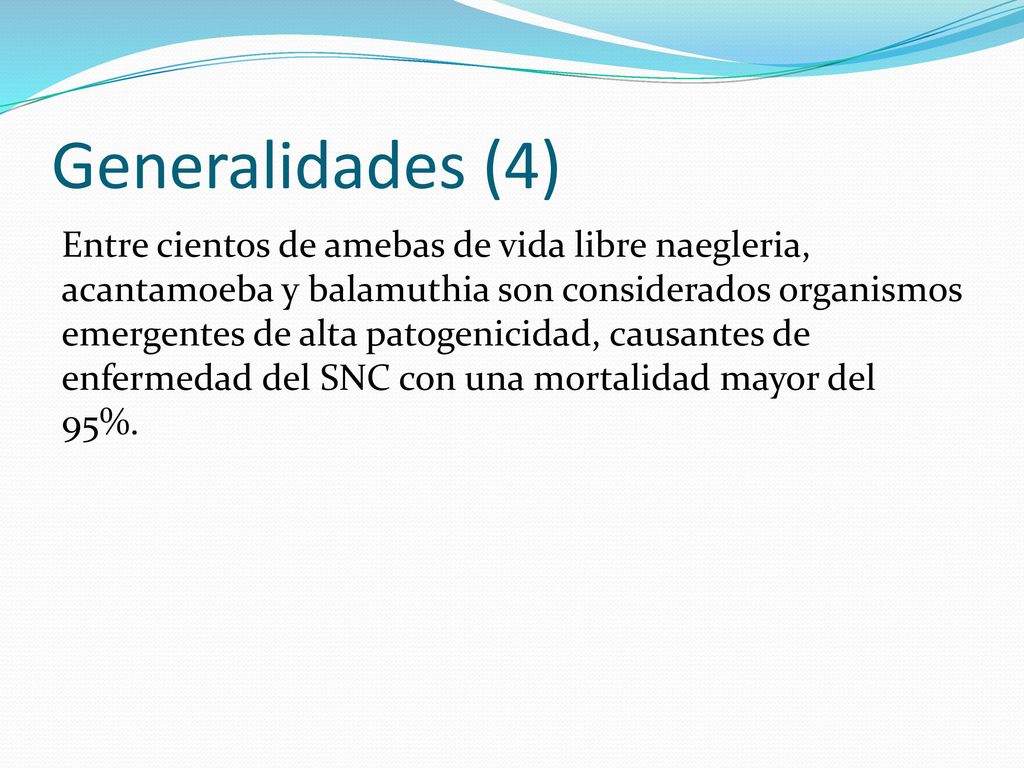 Generalidades (4)

Entre cientos de amebas de vida libre naegleria, acantamoeba y balamuthia son considerados organismos emergentes de alta patogenicidad, causantes de enfermedad del SNC con una mortalidad mayor del 95%.